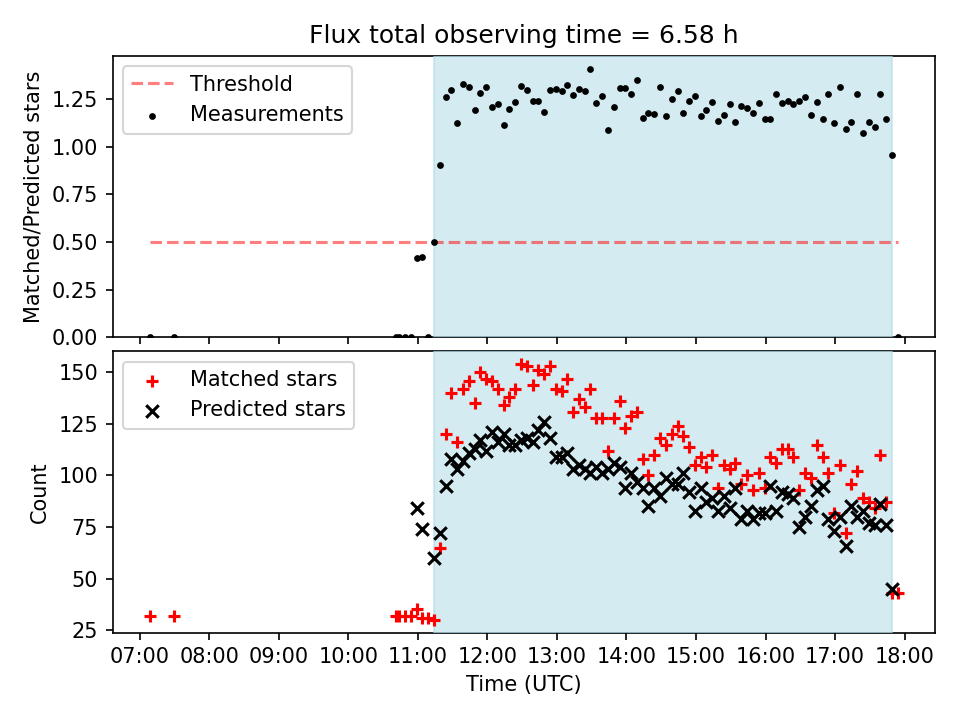 Flux total observing time = 6.58 h

Threshold
Measurements

Matched/Predicted stars

1.25
1.00
0.75
0.50
0.25
0.00

Matched stars
Predicted stars

Count

150
125
100
75
50
25

07:00 08:00 09:00 10:00 11:00 12:00 13:00 14:00 15:00 16:00 17:00 18:00

Time (UTC)